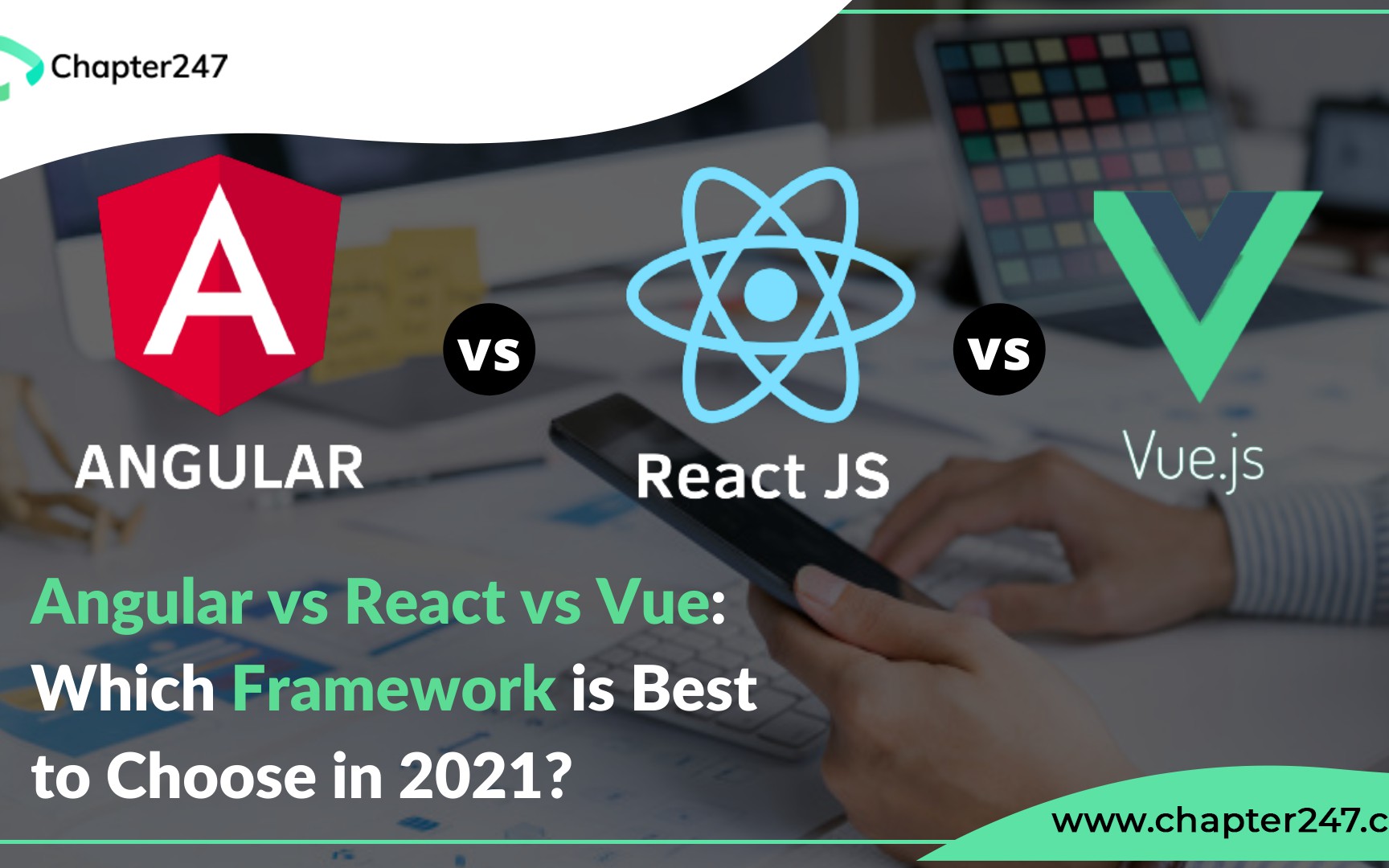 Chapter247

A

ANGULAR

vs

React JS

vs

Vue.js

Angular vs React vs Vue: Which Framework is Best to Choose in 2021?

www.chapter247.c